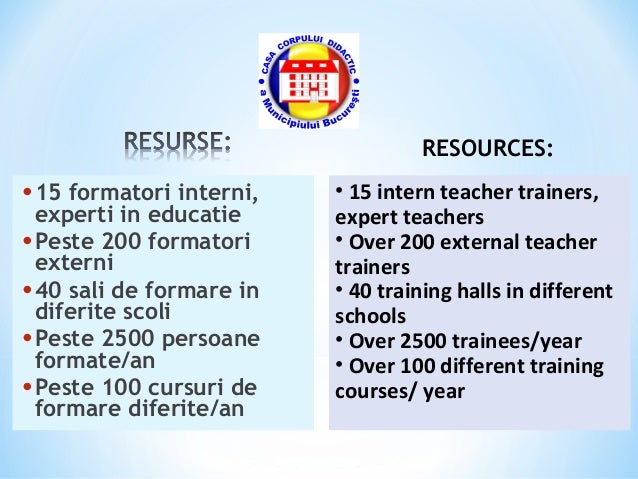 CASA CORPULUI DIDACTIC a Municipiului București

RESURSE:

• 15 formatori interni, experti in educatie
• Peste 200 formatori externi
• 40 sali de formare in diferite scoli
• Peste 2500 persoane formate/an
• Peste 100 cursuri de formare diferite/an

RESOURCES:

• 15 intern teacher trainers, expert teachers
• Over 200 external teacher trainers
• 40 training halls in different schools
• Over 2500 trainees/year
• Over 100 different training courses/ year